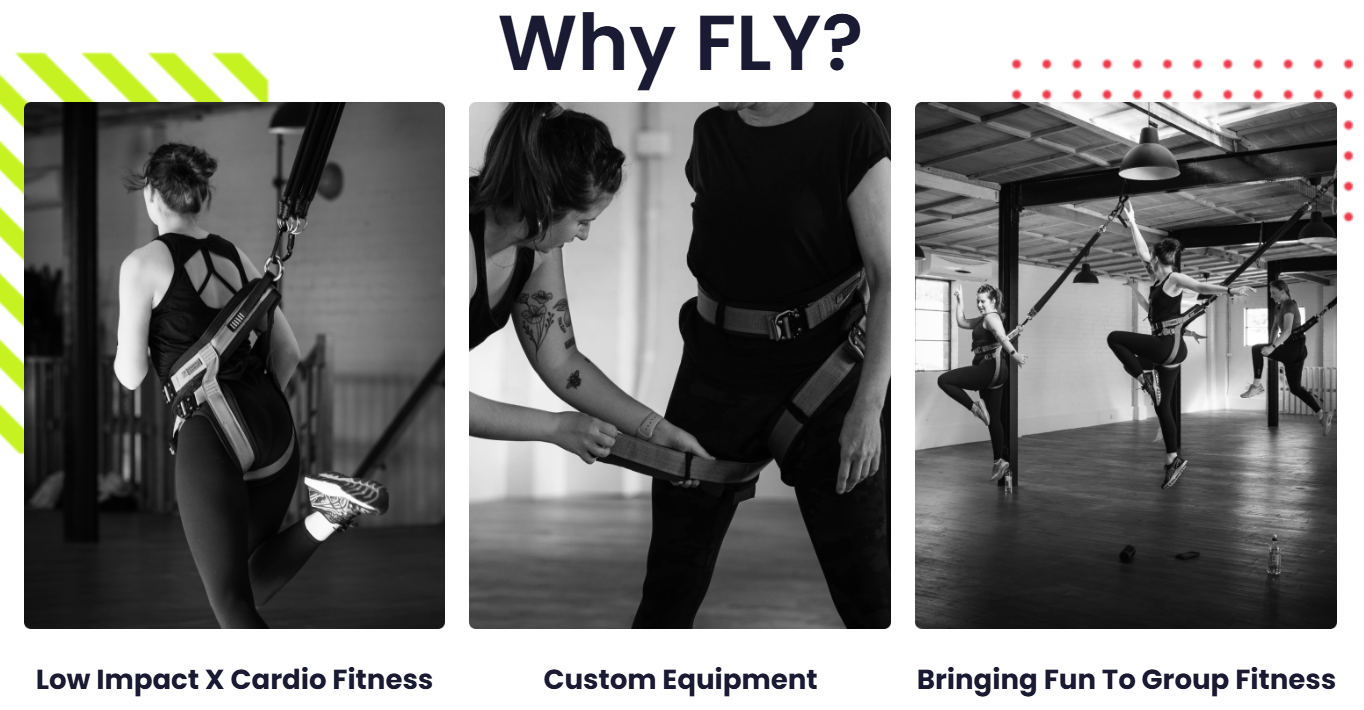 Why FLY?

Low Impact X Cardio Fitness

Custom Equipment

Bringing Fun To Group Fitness